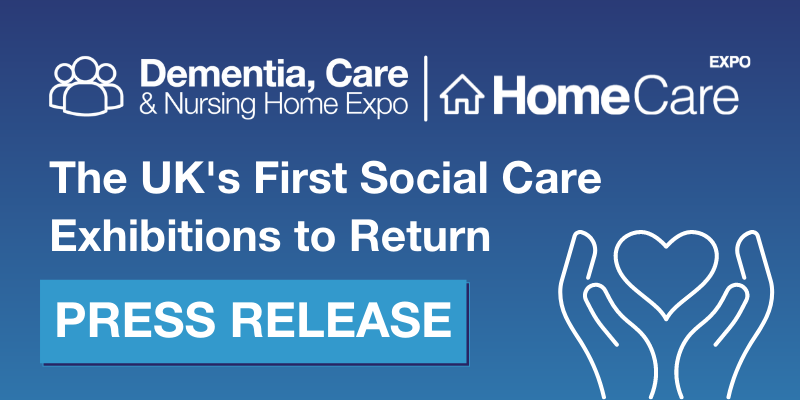 Dementia, Care & Nursing Home Expo

HomeCare EXPO

The UK's First Social Care Exhibitions to Return

PRESS RELEASE